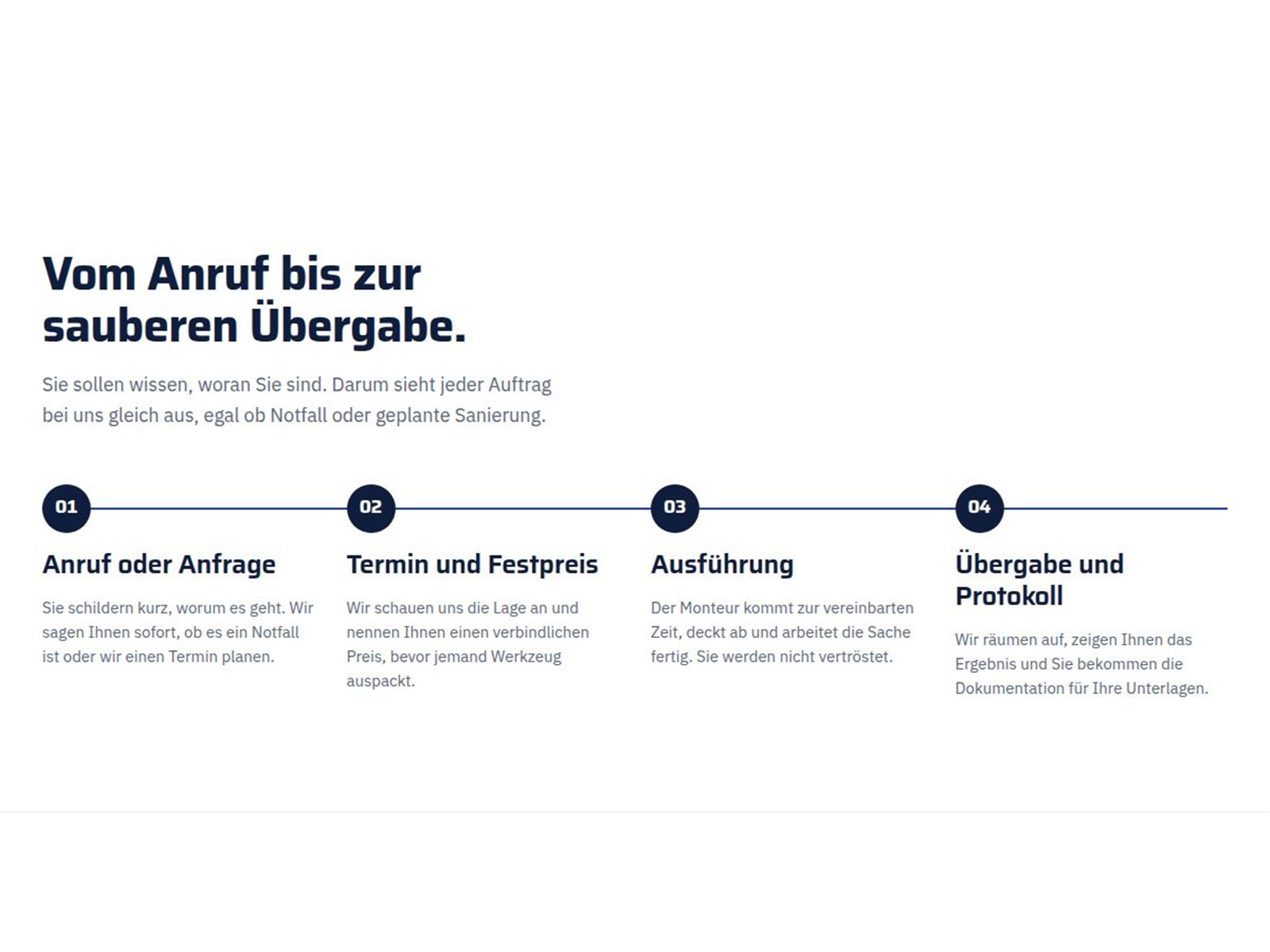 Vom Anruf bis zur sauberen Übergabe.

Sie sollen wissen, woran Sie sind. Darum sieht jeder Auftrag bei uns gleich aus, egal ob Notfall oder geplante Sanierung.

01

Anruf oder Anfrage

Sie schildern kurz, worum es geht. Wir sagen Ihnen sofort, ob es ein Notfall ist oder wir einen Termin planen.

02

Termin und Festpreis

Wir schauen uns die Lage an und nennen Ihnen einen verbindlichen Preis, bevor jemand Werkzeug auspackt.

03

Ausführung

Der Monteur kommt zur vereinbarten Zeit, deckt ab und arbeitet die Sache fertig. Sie werden nicht vertröstet.

04

Übergabe und Protokoll

Wir räumen auf, zeigen Ihnen das Ergebnis und Sie bekommen die Dokumentation für Ihre Unterlagen.